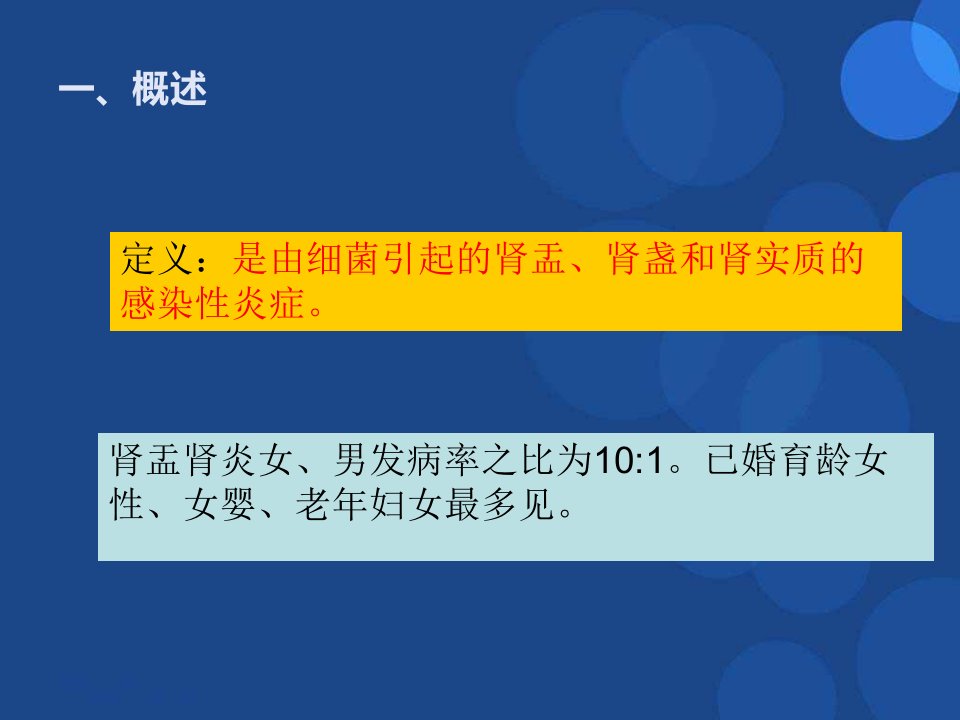 一、概述

定义：是由细菌引起的肾盂、肾盏和肾实质的感染性炎症。

肾盂肾炎女、男发病率之比为10:1。已婚育龄女性、女婴、老年妇女最多见。